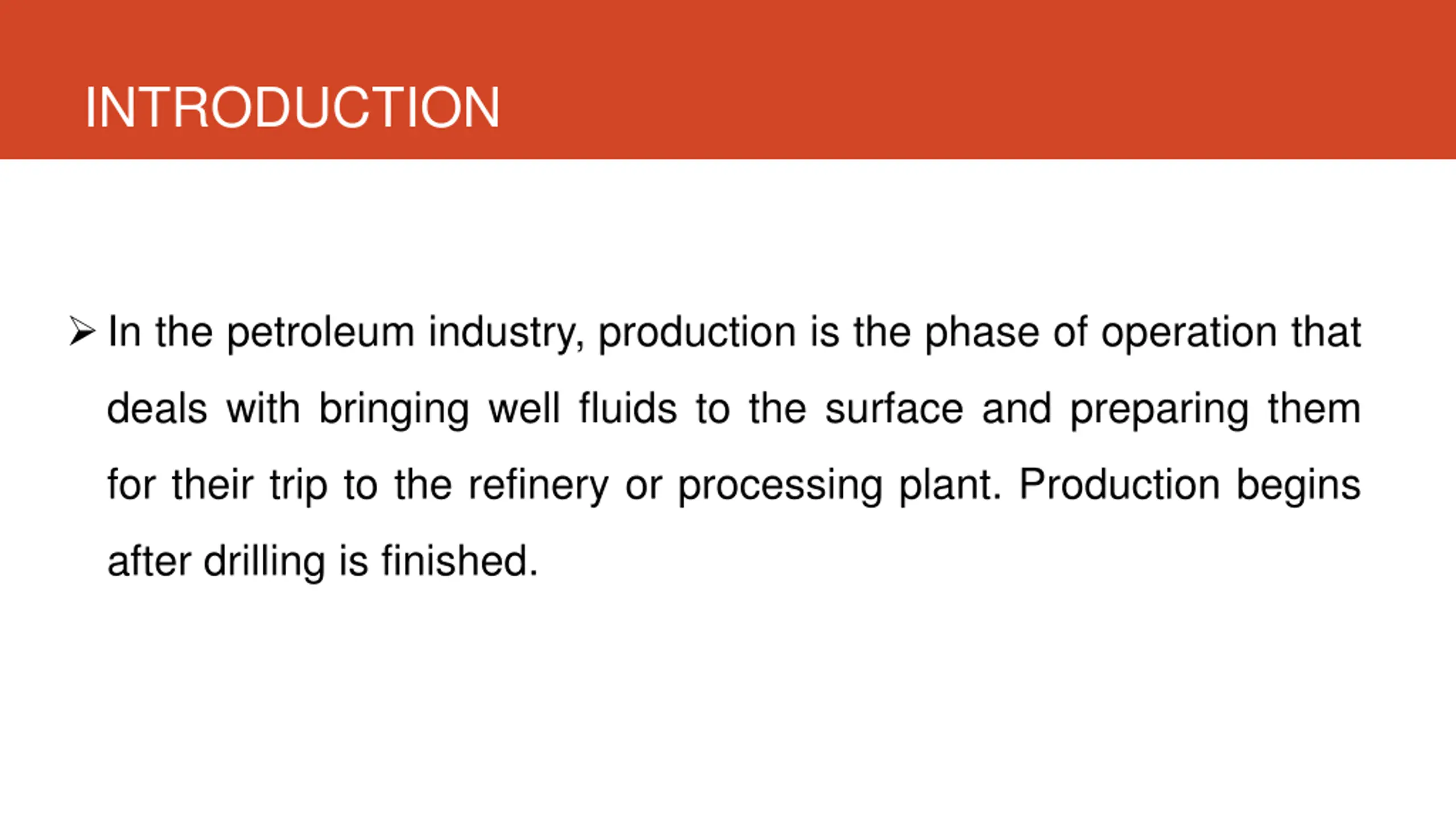 INTRODUCTION

➢ In the petroleum industry, production is the phase of operation that deals with bringing well fluids to the surface and preparing them for their trip to the refinery or processing plant. Production begins after drilling is finished.